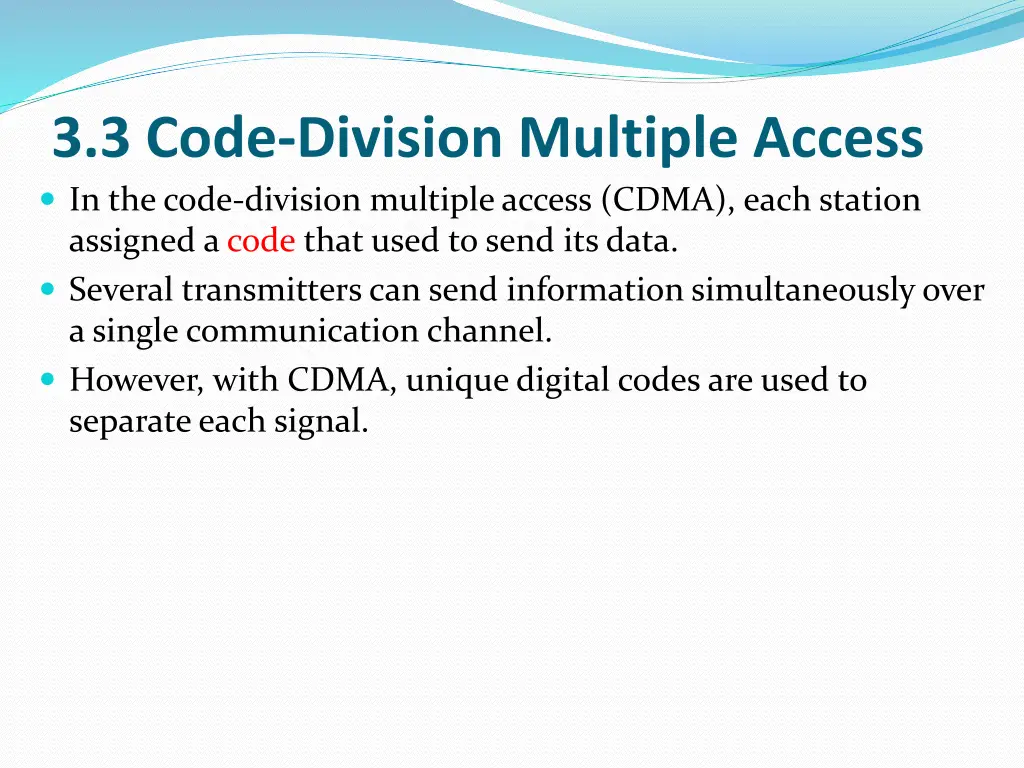 3.3 Code-Division Multiple Access

In the code-division multiple access (CDMA), each station assigned a code that used to send its data.

Several transmitters can send information simultaneously over a single communication channel.

However, with CDMA, unique digital codes are used to separate each signal.